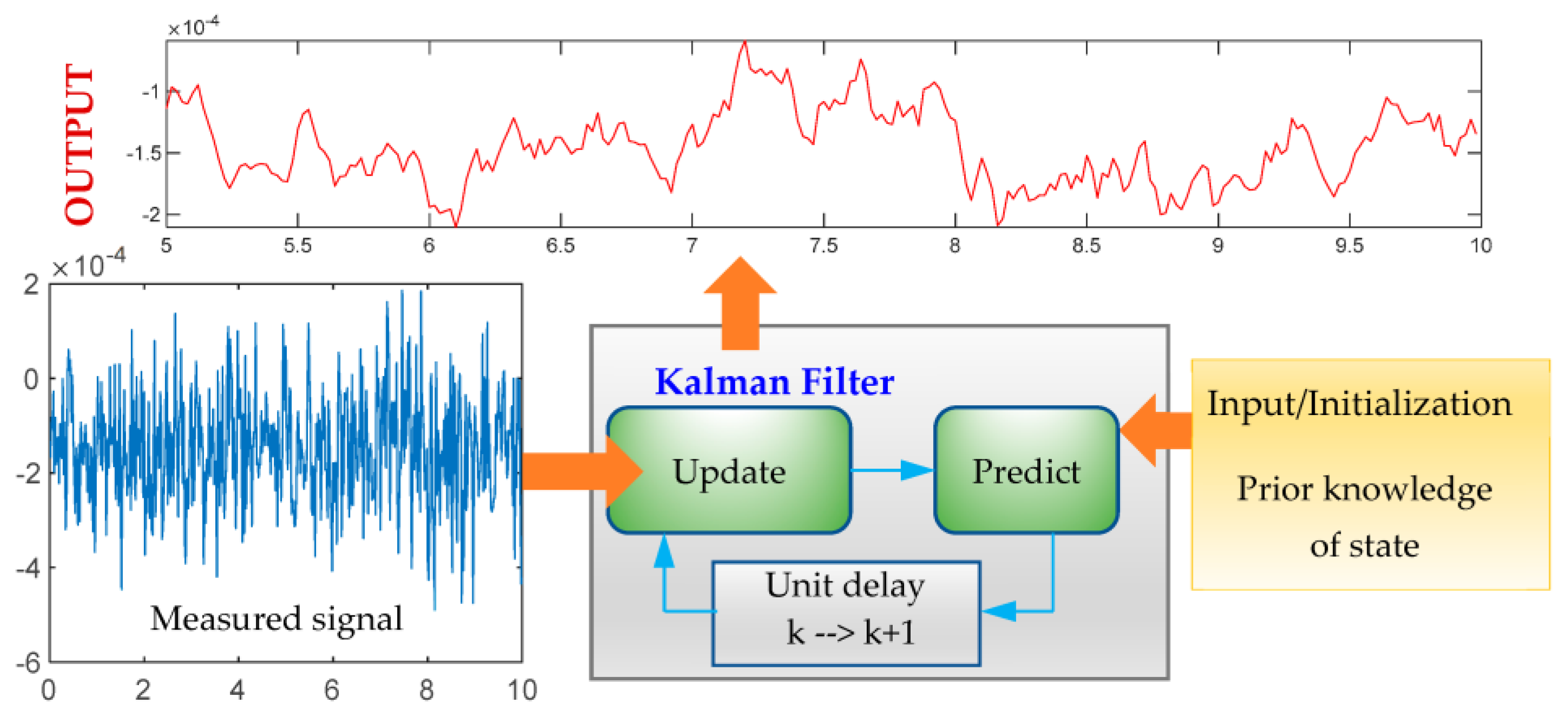 OUTPUT

$\times 10^{-4}$

-1
-1.5
-2

5 5.5 6 6.5 7 7.5 8 8.5 9 9.5 10

$\times 10^{-4}$

2
0
-2
-4
-6

0 2 4 6 8 10

Measured signal

Kalman Filter

Update

Predict

Unit delay
k --> k+1

Input/Initialization

Prior knowledge of state